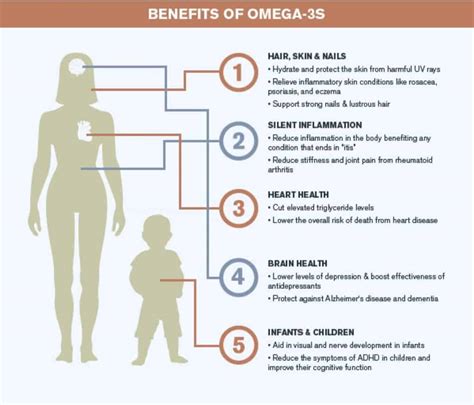 BENEFITS OF OMEGA-3S

1

HAIR, SKIN & NAILS
• Hydrate and protect the skin from harmful UV rays
• Relieve inflammatory skin conditions like rosacea, psoriasis, and eczema
• Support strong nails & lustrous hair

2

SILENT INFLAMMATION
• Reduce inflammation in the body benefiting any condition that ends in "itis"
• Reduce stiffness and joint pain from rheumatoid arthritis

3

HEART HEALTH
• Cut elevated triglyceride levels
• Lower the overall risk of death from heart disease

4

BRAIN HEALTH
• Lower levels of depression & boost effectiveness of antidepressants
• Protect against Alzheimer's disease and dementia

5

INFANTS & CHILDREN
• Aid in visual and nerve development in infants
• Reduce the symptoms of ADHD in children and improve their cognitive function